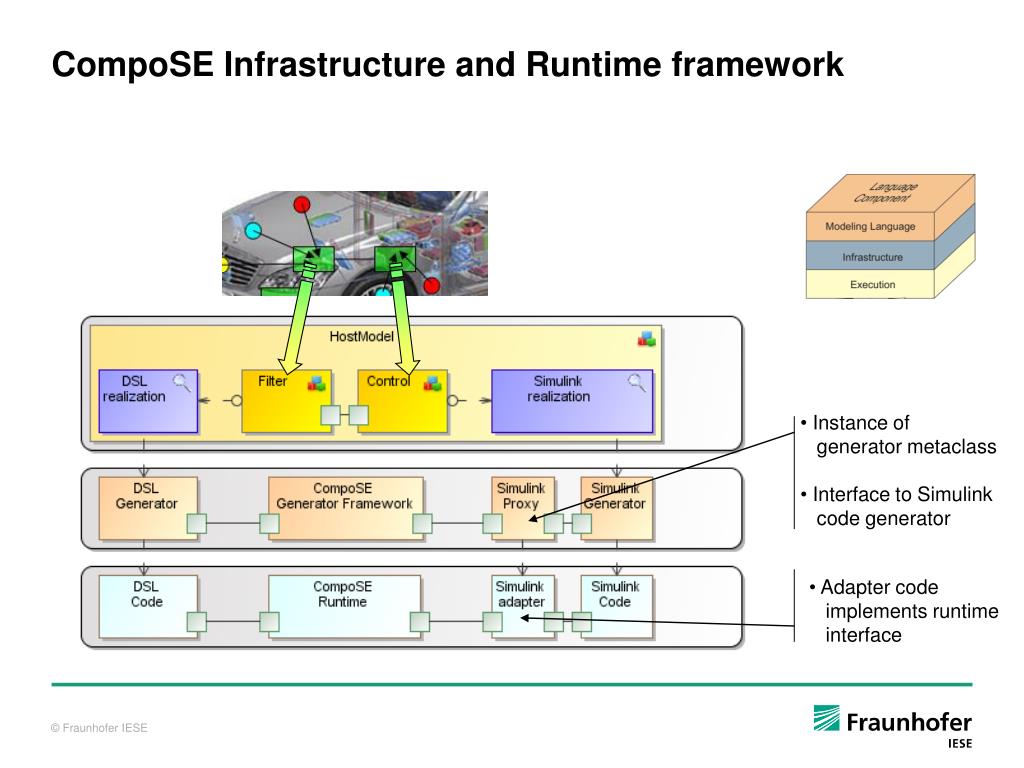 CompoSE Infrastructure and Runtime framework

Language Component
Modeling Language
Infrastructure
Execution

HostModel

DSL realization

Filter

Control

Simulink realization

DSL Generator

CompoSE Generator Framework

Simulink Proxy

Simulink Generator

DSL Code

CompoSE Runtime

Simulink adapter

Simulink Code

• Instance of generator metaclass

• Interface to Simulink code generator

• Adapter code implements runtime interface

© Fraunhofer IESE

Fraunhofer IESE